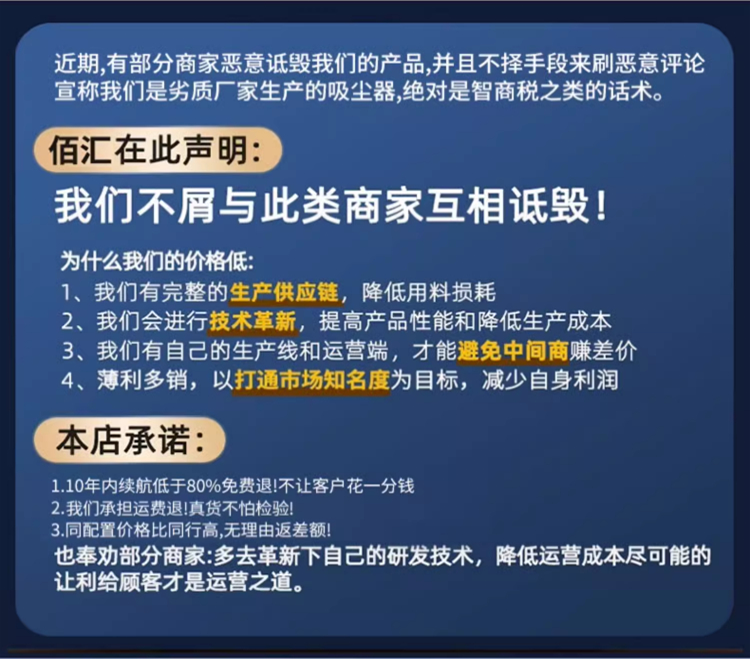 近期,有部分商家恶意诋毁我们的产品,并且不择手段来刷恶意评论宣称我们是劣质厂家生产的吸尘器,绝对是智商税之类的话术。

佰汇在此声明:

我们不屑与此类商家互相诋毁!

为什么我们的价格低:
1、我们有完整的生产供应链,降低用料损耗
2、我们会进行技术革新,提高产品性能和降低生产成本
3、我们有自己的生产线和运营端,才能避免中间商赚差价
4、薄利多销,以打通市场知名度为目标,减少自身利润

本店承诺:

1.10年内续航低于80%免费退!不让客户花一分钱
2.我们承担运费退!真货不怕检验!
3.同配置价格比同行高,无理由返差额!
也奉劝部分商家:多去革新下自己的研发技术,降低运营成本尽可能的让利给顾客才是运营之道。